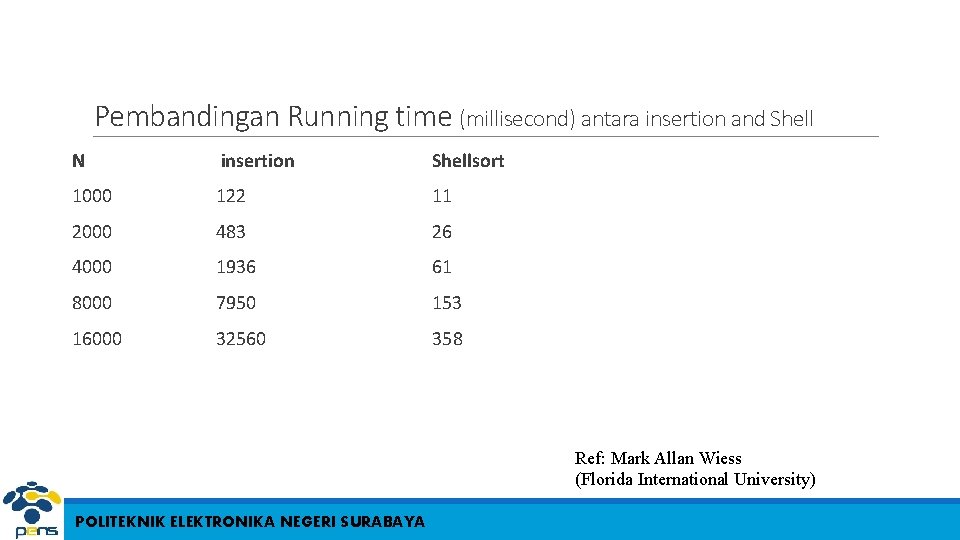 Pembandingan Running time (millisecond) antara insertion and Shell

| N | insertion | Shellsort |
|---|---|---|
| 1000 | 122 | 11 |
| 2000 | 483 | 26 |
| 4000 | 1936 | 61 |
| 8000 | 7950 | 153 |
| 16000 | 32560 | 358 |

Ref: Mark Allan Wiess
(Florida International University)

pens

POLITEKNIK ELEKTRONIKA NEGERI SURABAYA